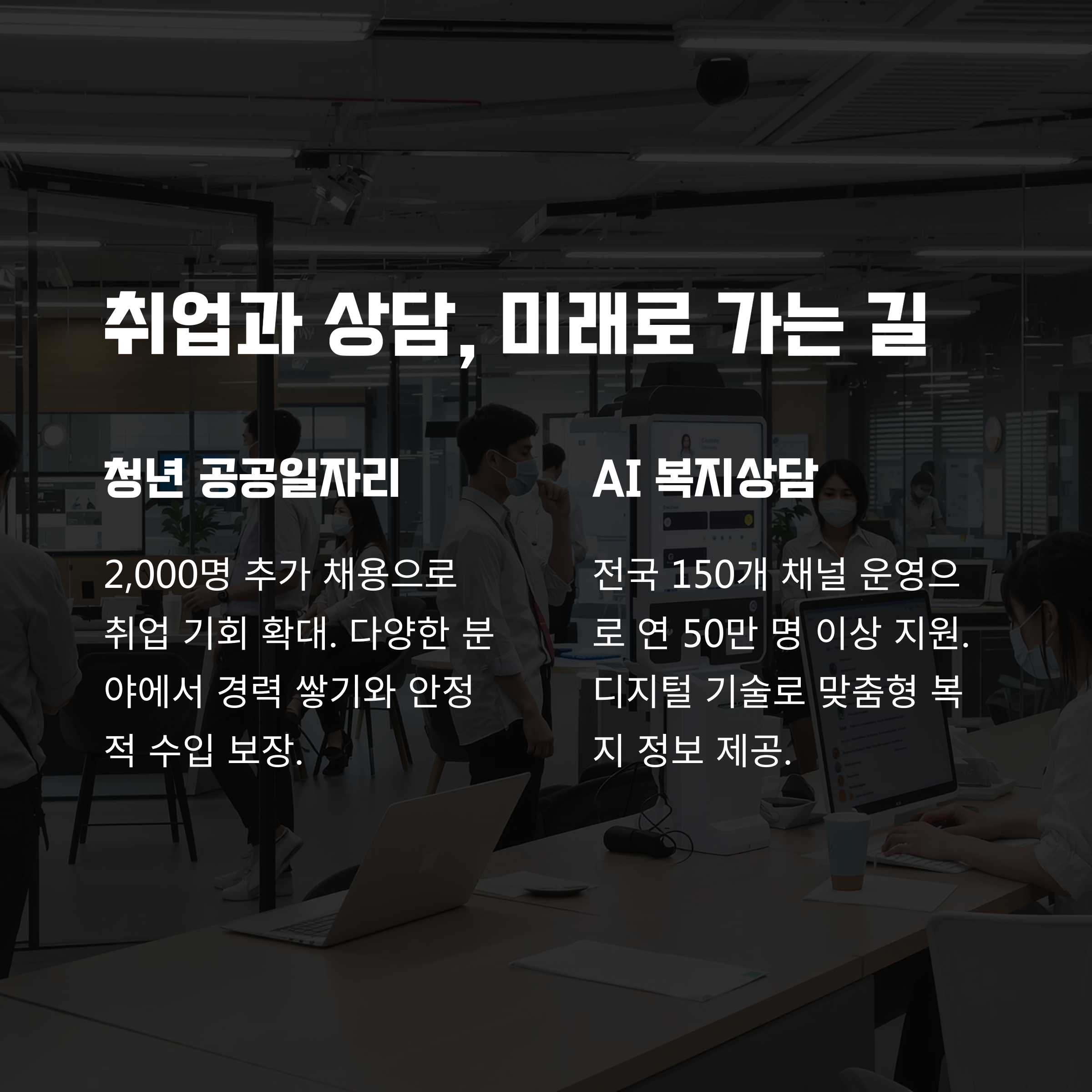 취업과 상담, 미래로 가는 길

청년 공공일자리

2,000명 추가 채용으로 취업 기회 확대. 다양한 분야에서 경력 쌓기와 안정적 수입 보장.

AI 복지상담

전국 150개 채널 운영으로 연 50만 명 이상 지원. 디지털 기술로 맞춤형 복지 정보 제공.